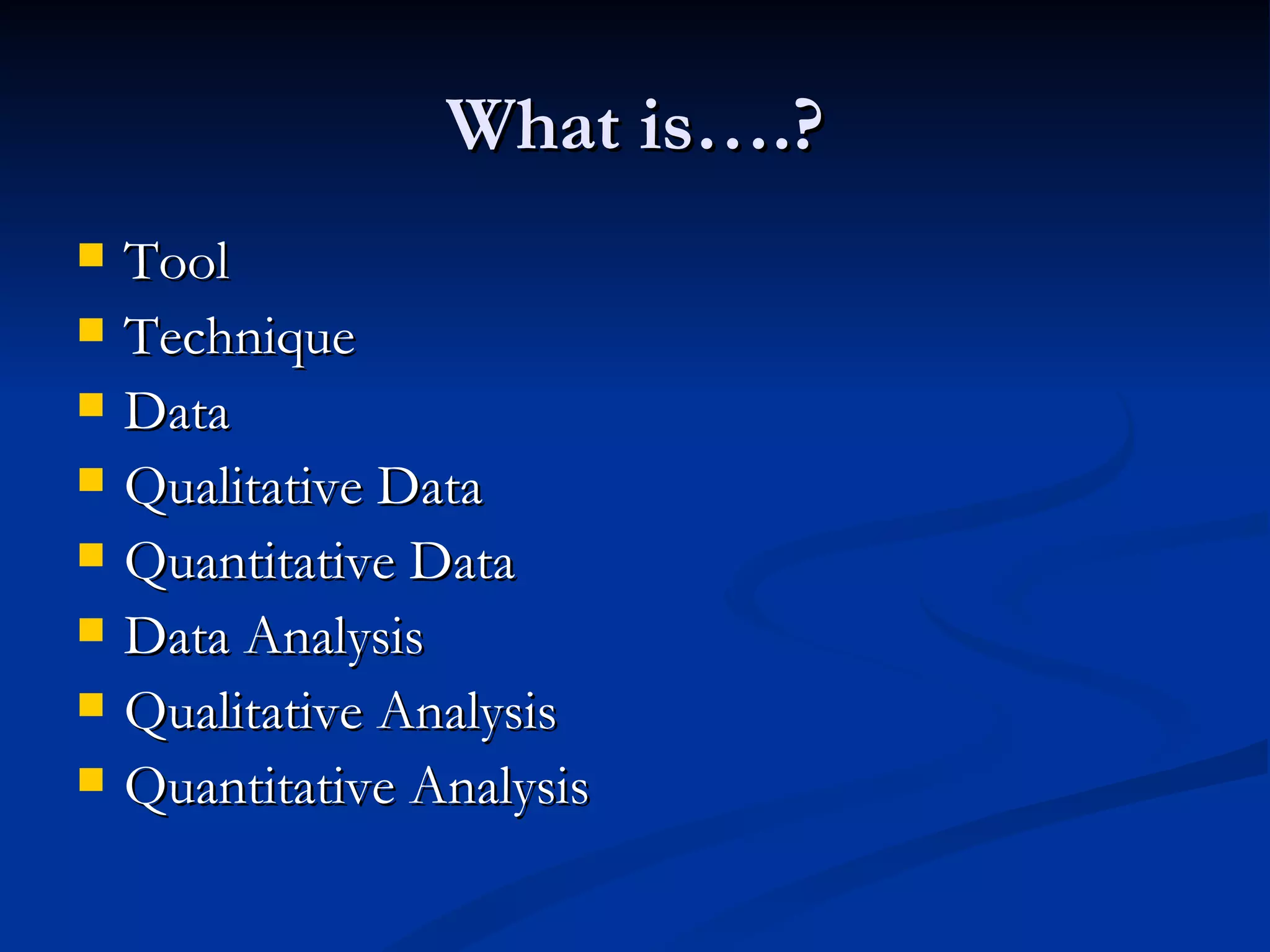 What is….?

- Tool
- Technique
- Data
- Qualitative Data
- Quantitative Data
- Data Analysis
- Qualitative Analysis
- Quantitative Analysis